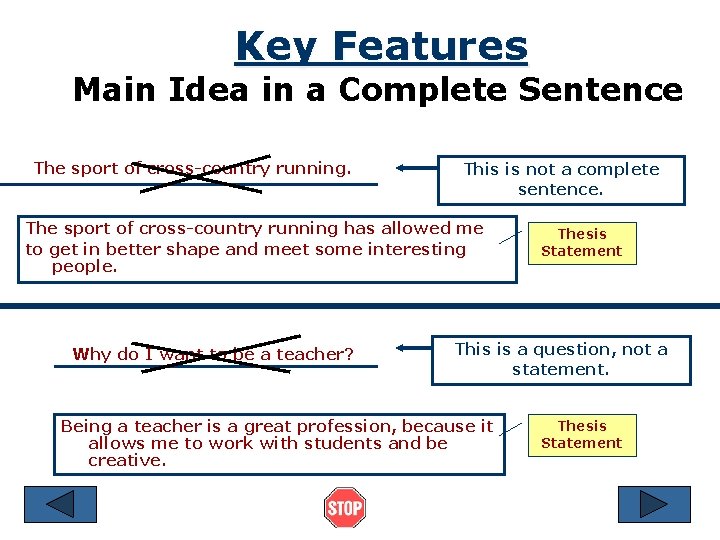 Key Features
Main Idea in a Complete Sentence

The sport of cross-country running.

This is not a complete sentence.

The sport of cross-country running has allowed me to get in better shape and meet some interesting people.

Thesis Statement

Why do I want to be a teacher?

This is a question, not a statement.

Being a teacher is a great profession, because it allows me to work with students and be creative.

Thesis Statement

STOP